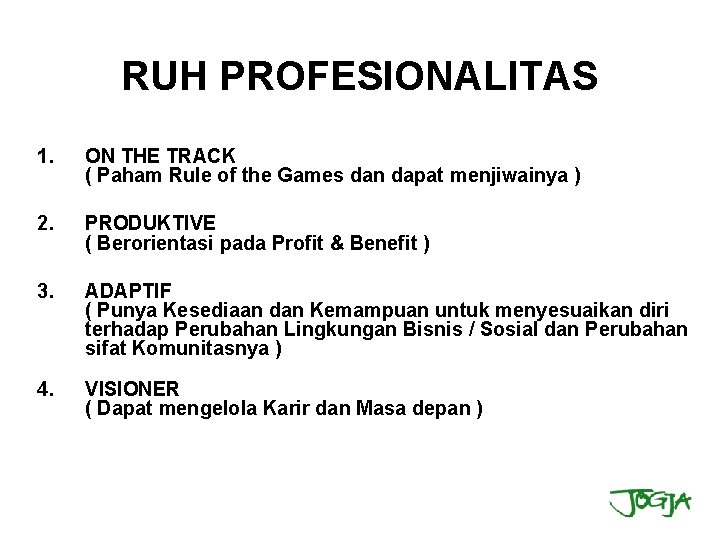 RUH PROFESIONALITAS

1. ON THE TRACK
( Paham Rule of the Games dan dapat menjiwainya )

2. PRODUKTIVE
( Berorientasi pada Profit & Benefit )

3. ADAPTIF
( Punya Kesediaan dan Kemampuan untuk menyesuaikan diri terhadap Perubahan Lingkungan Bisnis / Sosial dan Perubahan sifat Komunitasnya )

4. VISIONER
( Dapat mengelola Karir dan Masa depan )

JOGJA